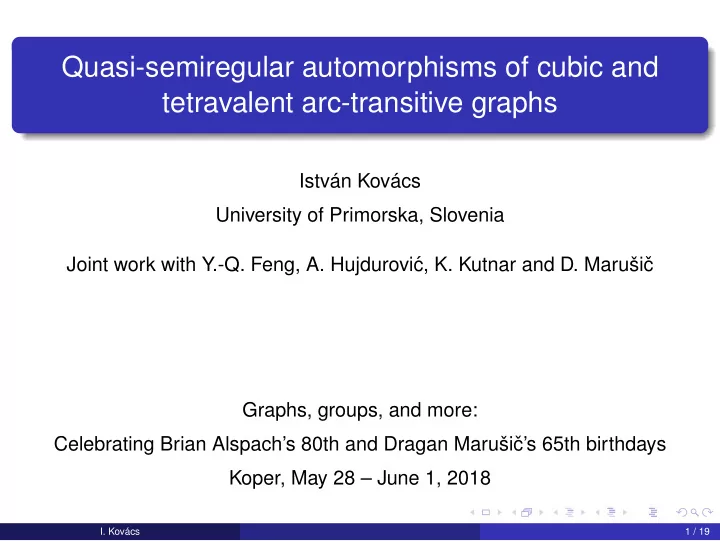 Quasi-semiregular automorphisms of cubic and tetravalent arc-transitive graphs

István Kovács
University of Primorska, Slovenia

Joint work with Y.-Q. Feng, A. Hujdurović, K. Kutnar and D. Marušič

Graphs, groups, and more:
Celebrating Brian Alspach's 80th and Dragan Marušič's 65th birthdays
Koper, May 28 – June 1, 2018

I. Kovács

1 / 19